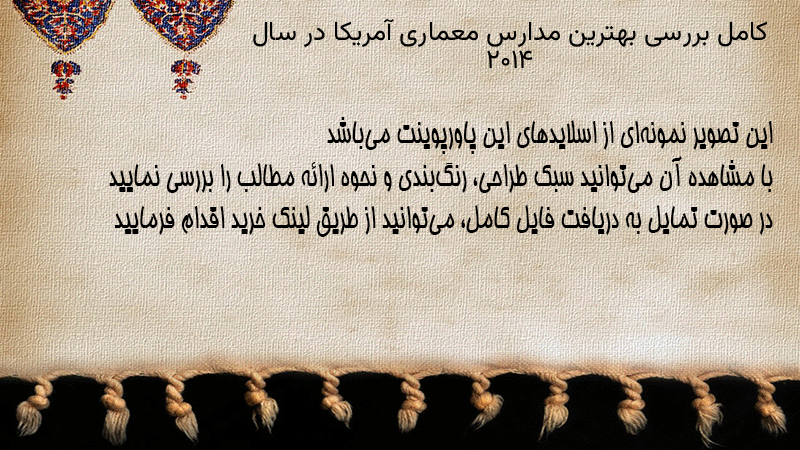 کامل بررسی بهترین مدارس معماری آمریکا در سال ۲۰۱۴

این تصویر نمونه‌ای از اسلایدهای این پاورپوینت می‌باشد
با مشاهده آن می‌توانید سبک طراحی، رنگ‌بندی و نحوه ارائه مطالب را بررسی نمایید
در صورت تمایل به دریافت فایل کامل، می‌توانید از طریق لینک خرید اقدام فرمایید